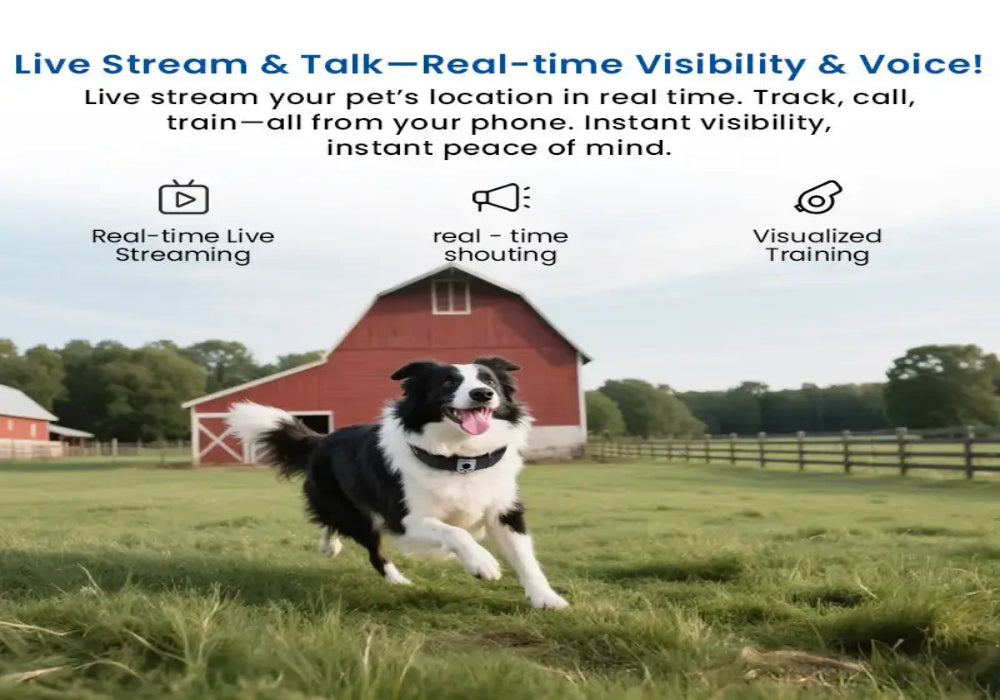 Live Stream & Talk—Real-time Visibility & Voice!

Live stream your pet's location in real time. Track, call, train—all from your phone. Instant visibility, instant peace of mind.

Real-time Live Streaming

real - time shouting

Visualized Training